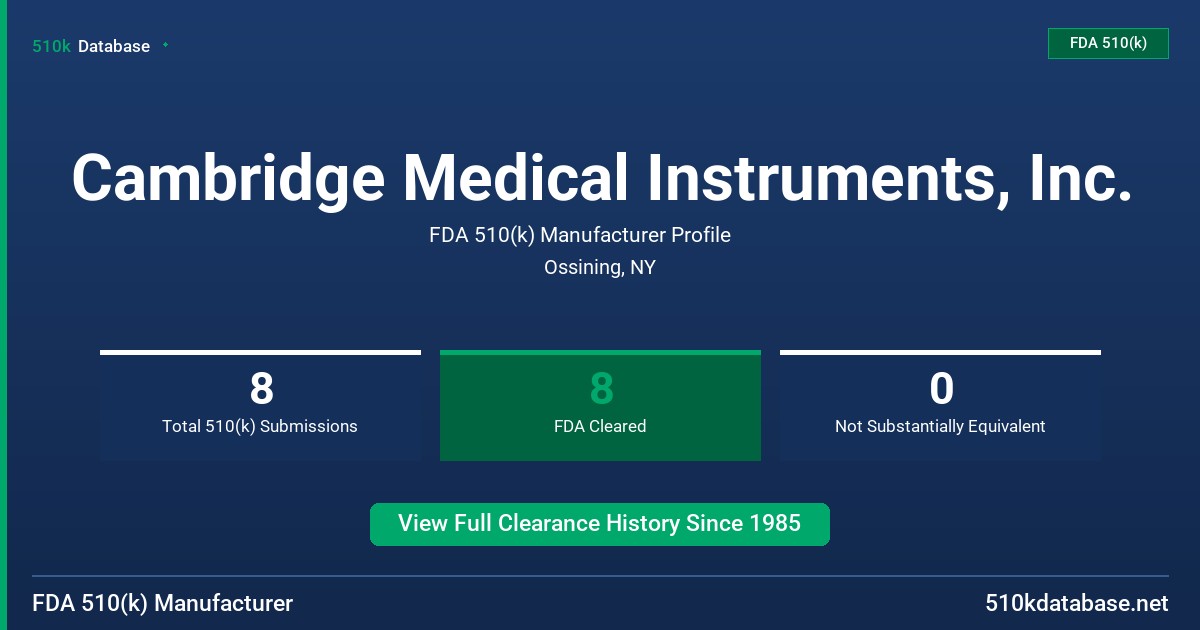 510k Database

FDA 510(k)

Cambridge Medical Instruments, Inc.

FDA 510(k) Manufacturer Profile

Ossining, NY

8
Total 510(k) Submissions

8
FDA Cleared

0
Not Substantially Equivalent

View Full Clearance History Since 1985

FDA 510(k) Manufacturer

510kdatabase.net